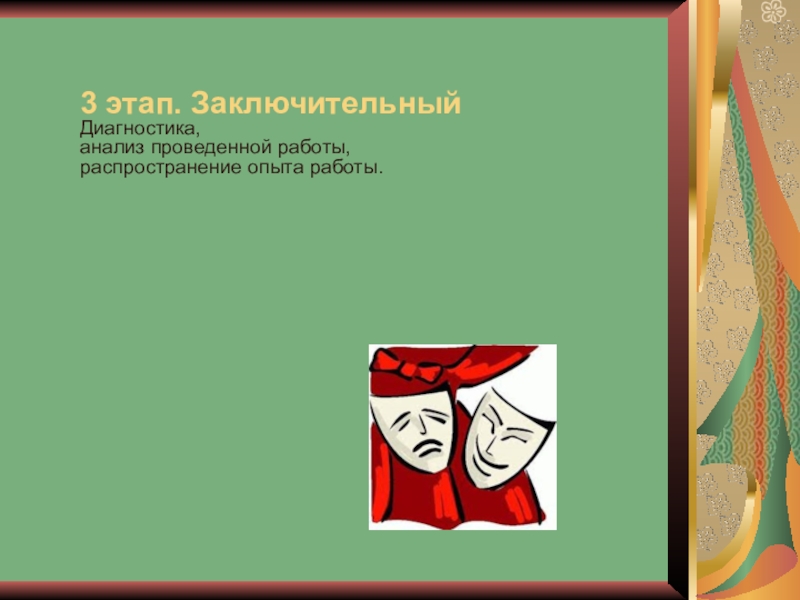 3 этап. Заключительный
Диагностика,
анализ проведенной работы,
распространение опыта работы.